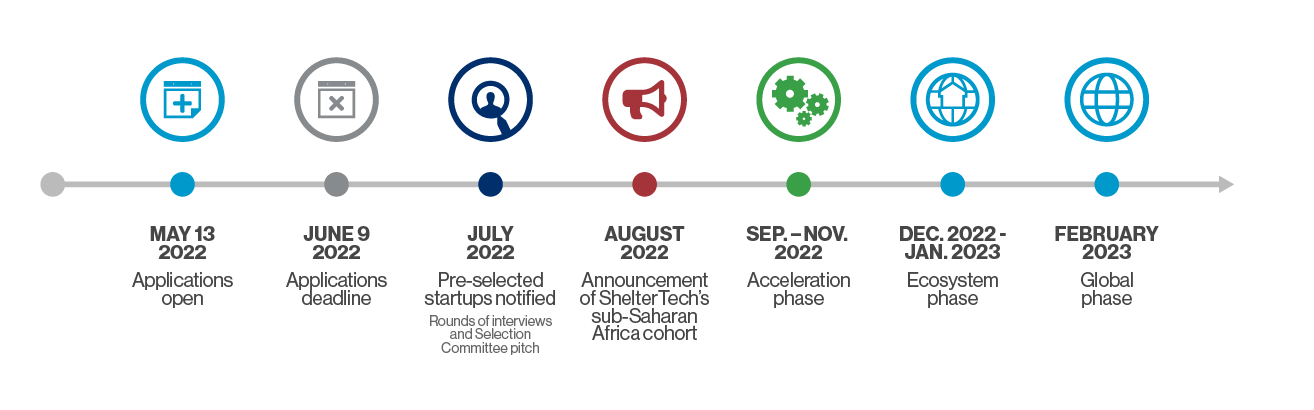 MAY 13
2022
Applications open

JUNE 9
2022
Applications deadline

JULY
2022
Pre-selected startups notified
Rounds of interviews and Selection Committee pitch

AUGUST
2022
Announcement of ShelterTech's sub-Saharan Africa cohort

SEP. – NOV.
2022
Acceleration phase

DEC. 2022 - JAN. 2023
Ecosystem phase

FEBRUARY
2023
Global phase